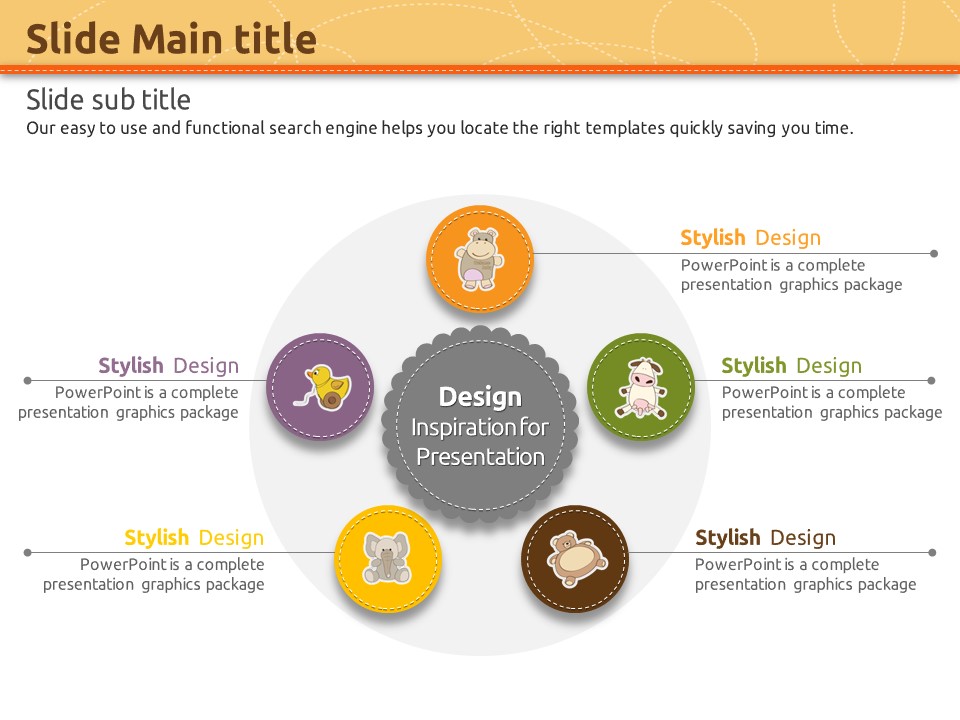 Slide Main title

Slide sub title

Our easy to use and functional search engine helps you locate the right templates quickly saving you time.

Stylish Design
PowerPoint is a complete presentation graphics package

Stylish Design
PowerPoint is a complete presentation graphics package

Design
Inspiration for Presentation

Stylish Design
PowerPoint is a complete presentation graphics package

Stylish Design
PowerPoint is a complete presentation graphics package

Stylish Design
PowerPoint is a complete presentation graphics package